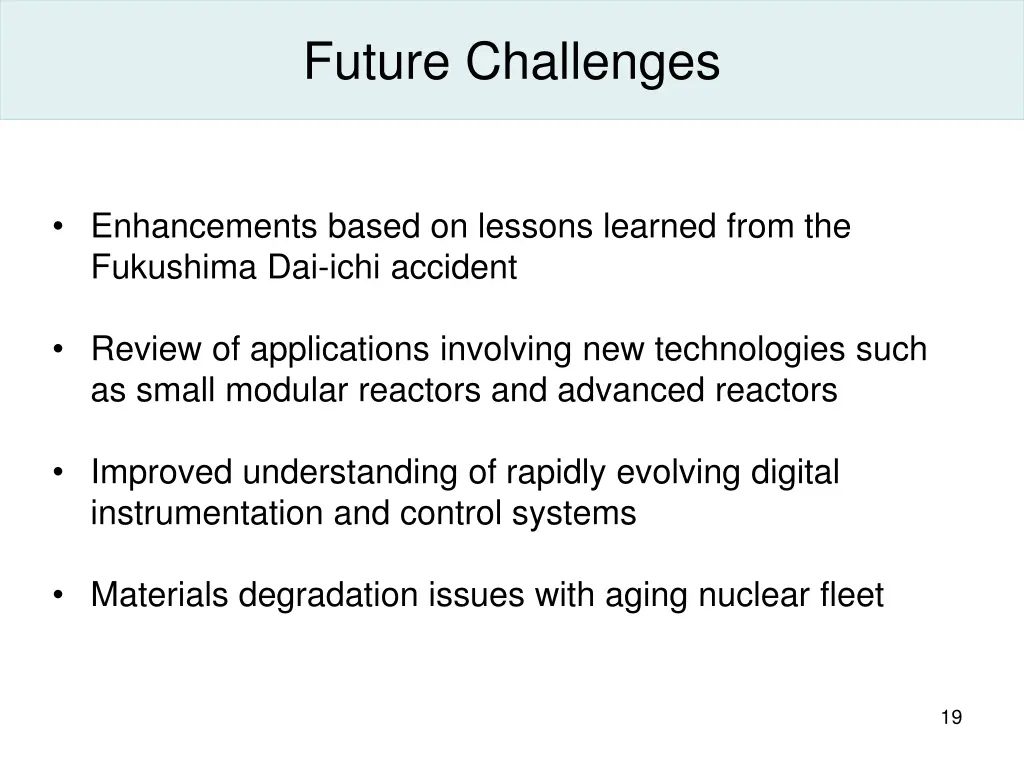 Future Challenges

• Enhancements based on lessons learned from the Fukushima Dai-ichi accident

• Review of applications involving new technologies such as small modular reactors and advanced reactors

• Improved understanding of rapidly evolving digital instrumentation and control systems

• Materials degradation issues with aging nuclear fleet

19